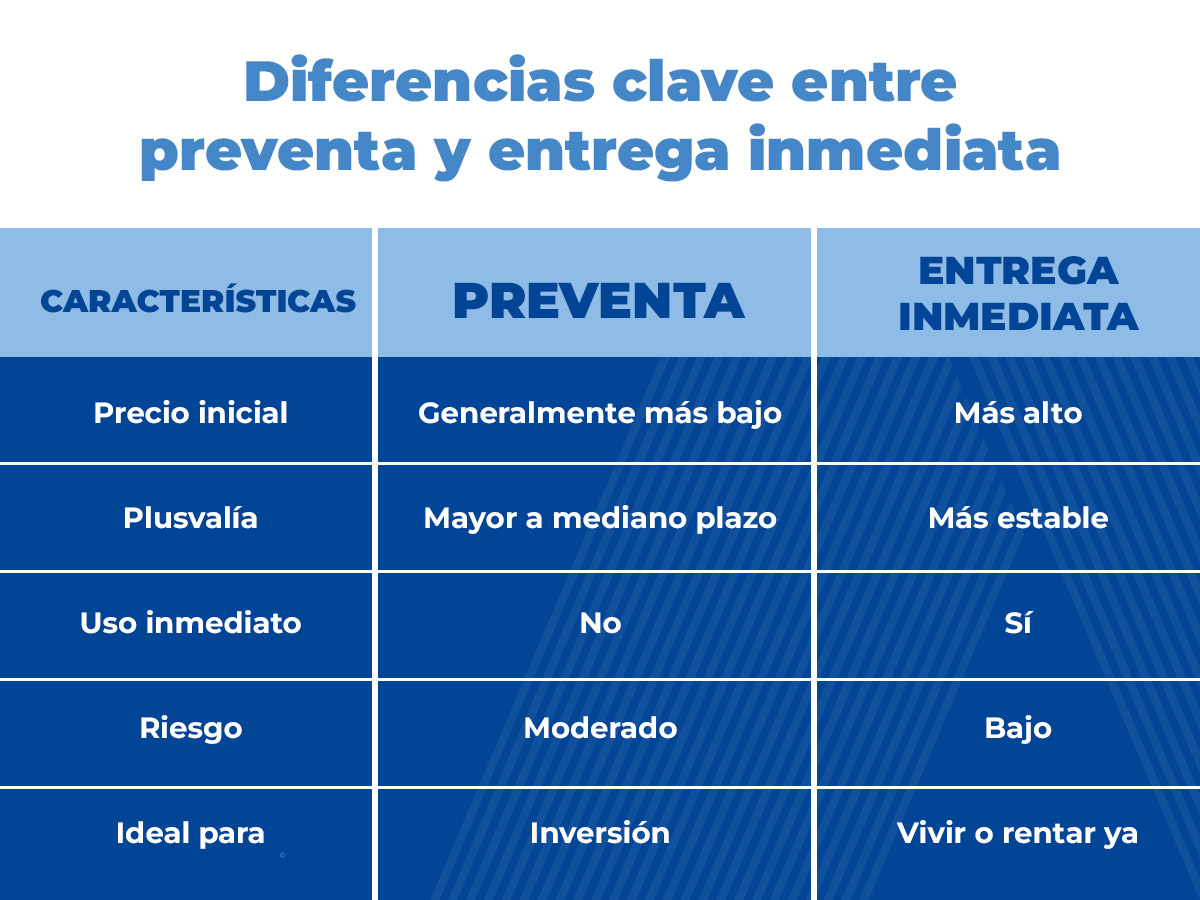 Diferencias clave entre preventa y entrega inmediata

| CARACTERÍSTICAS | PREVENTA | ENTREGA INMEDIATA |
|---|---|---|
| Precio inicial | Generalmente más bajo | Más alto |
| Plusvalía | Mayor a mediano plazo | Más estable |
| Uso inmediato | No | Sí |
| Riesgo | Moderado | Bajo |
| Ideal para | Inversión | Vivir o rentar ya |